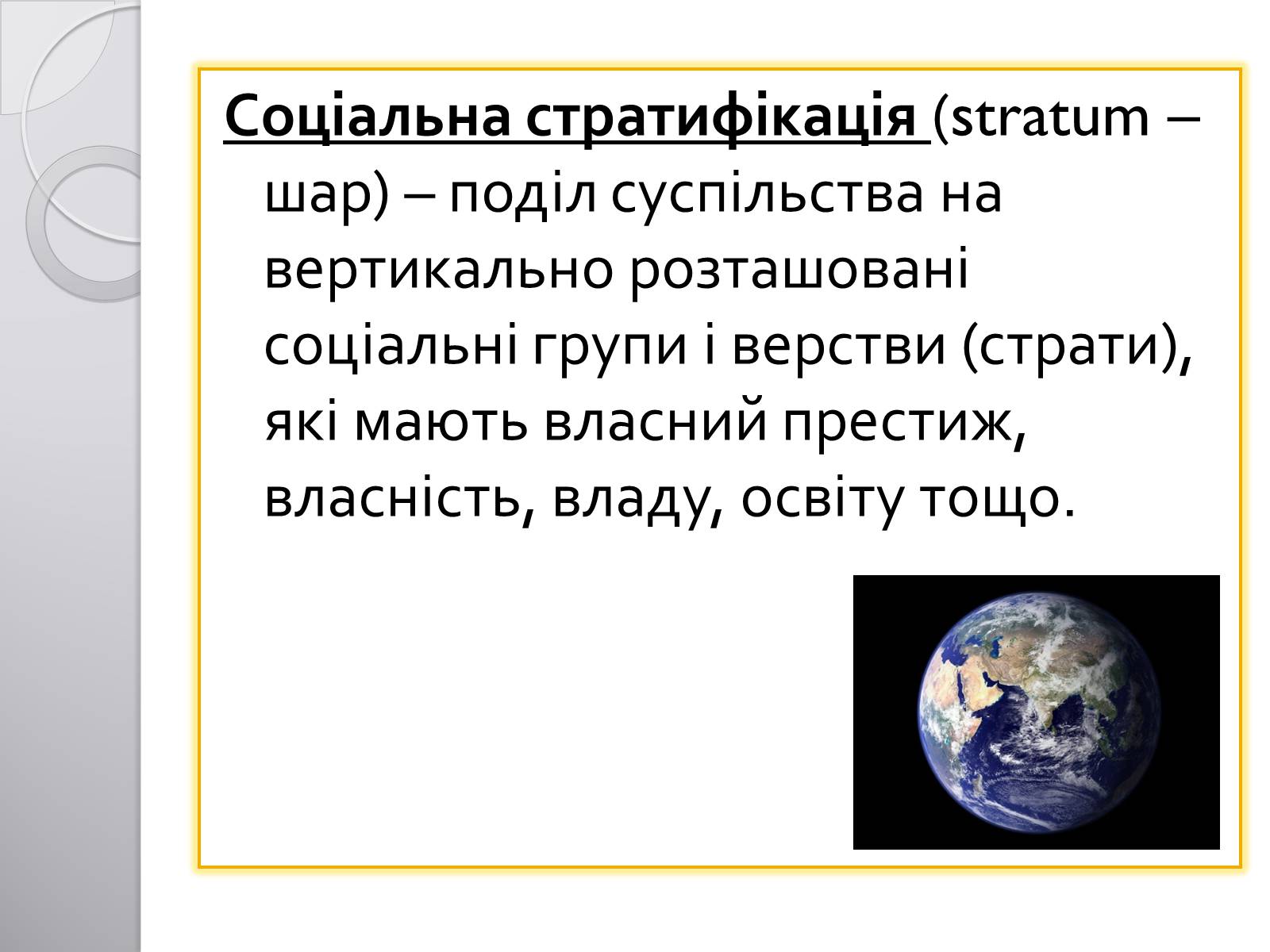 Соціальна стратифікація (stratum – шар) – поділ суспільства на вертикально розташовані соціальні групи і верстви (страти), які мають власний престиж, власність, владу, освіту тощо.